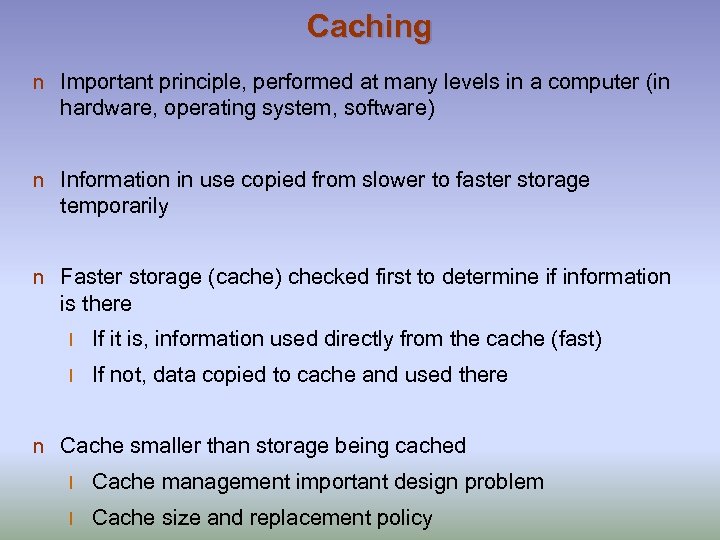 Caching

n Important principle, performed at many levels in a computer (in hardware, operating system, software)

n Information in use copied from slower to faster storage temporarily

n Faster storage (cache) checked first to determine if information is there

l If it is, information used directly from the cache (fast)

l If not, data copied to cache and used there

n Cache smaller than storage being cached

l Cache management important design problem

l Cache size and replacement policy